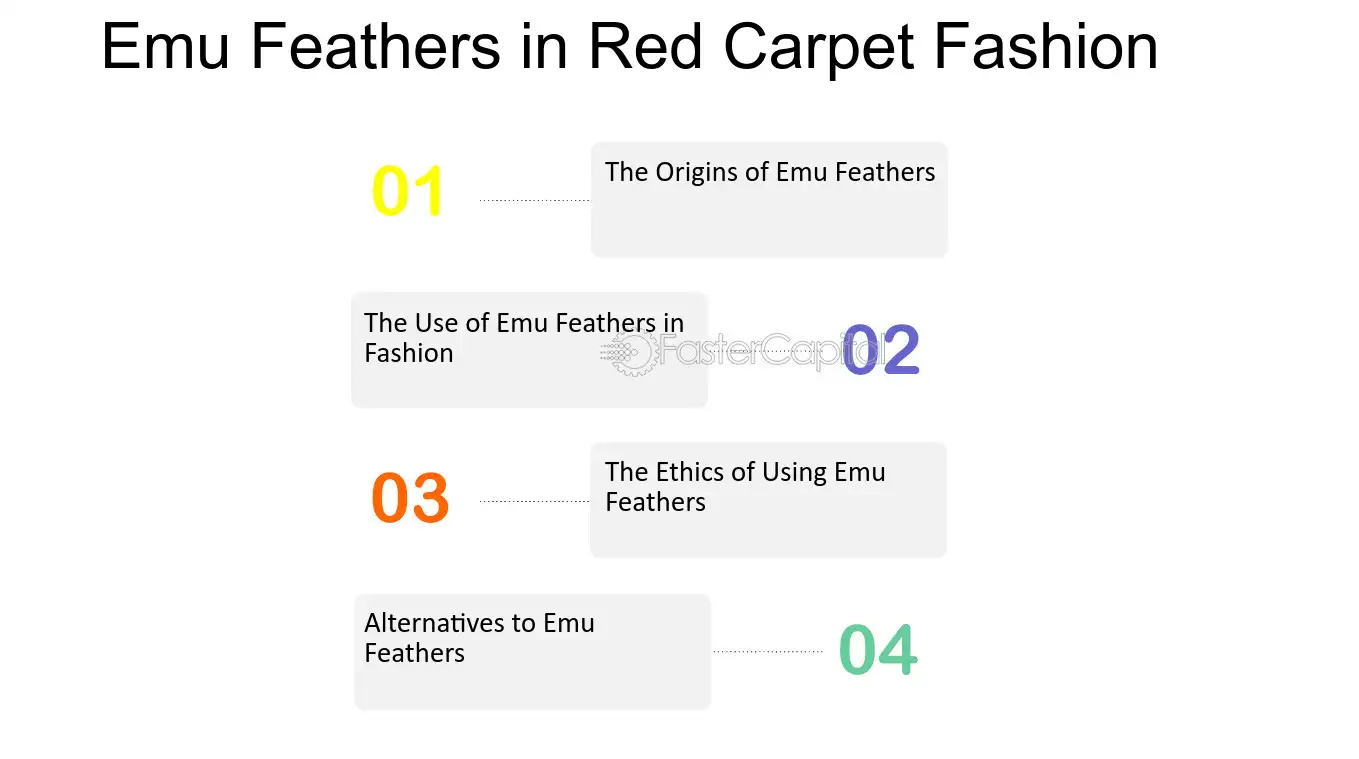 Emu Feathers in Red Carpet Fashion

01

The Origins of Emu Feathers

The Use of Emu Feathers in Fashion

FasterCapital

02

03

The Ethics of Using Emu Feathers

Alternatives to Emu Feathers

04